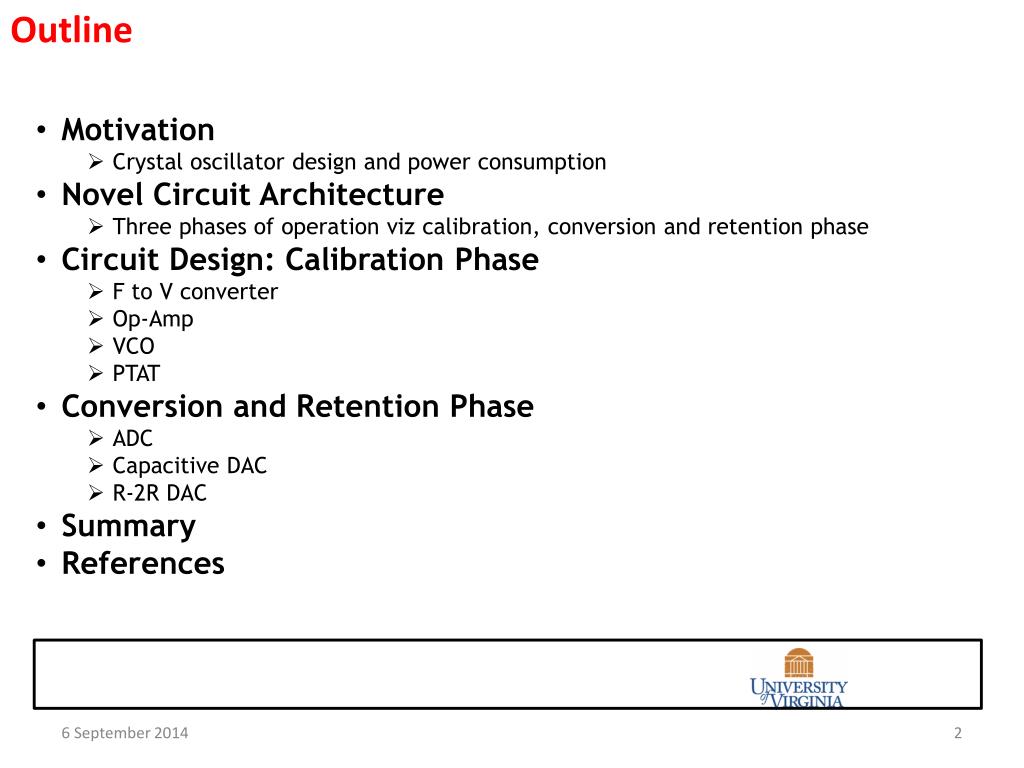 Outline

• Motivation
➢ Crystal oscillator design and power consumption
• Novel Circuit Architecture
➢ Three phases of operation viz calibration, conversion and retention phase
• Circuit Design: Calibration Phase
➢ F to V converter
➢ Op-Amp
➢ VCO
➢ PTAT
• Conversion and Retention Phase
➢ ADC
➢ Capacitive DAC
➢ R-2R DAC
• Summary
• References

UNIVERSITY of VIRGINIA

6 September 2014

2